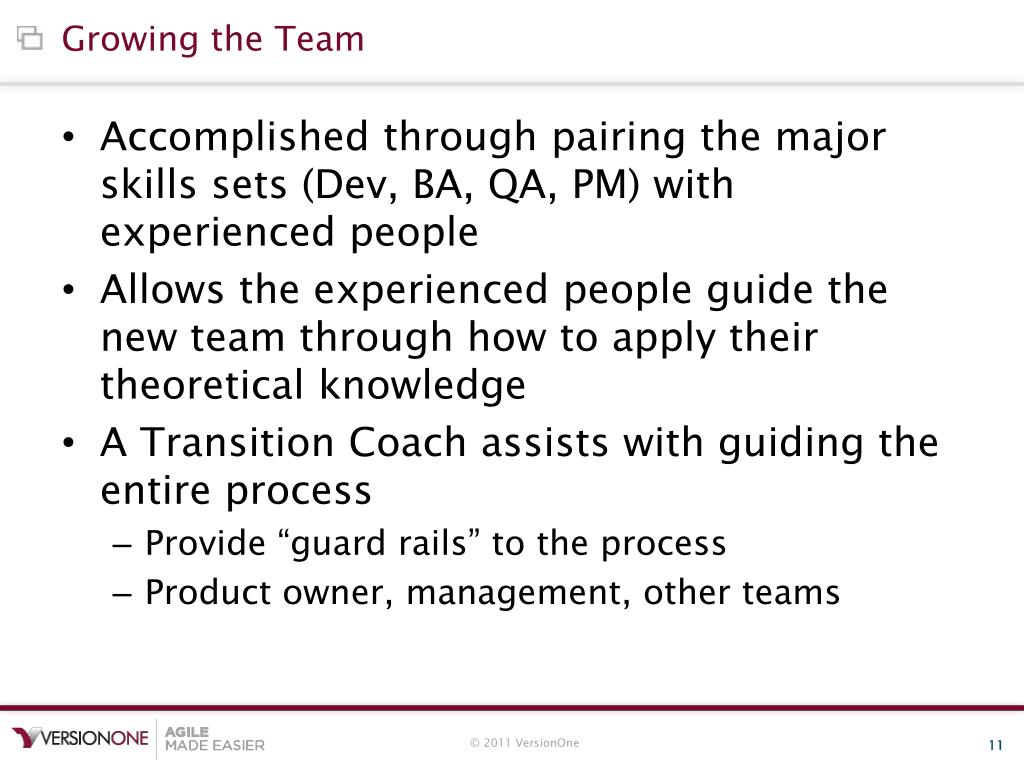 Growing the Team

• Accomplished through pairing the major skills sets (Dev, BA, QA, PM) with experienced people
• Allows the experienced people guide the new team through how to apply their theoretical knowledge
• A Transition Coach assists with guiding the entire process
– Provide “guard rails” to the process
– Product owner, management, other teams

VERSIONONE AGILE MADE EASIER

© 2011 VersionOne

11